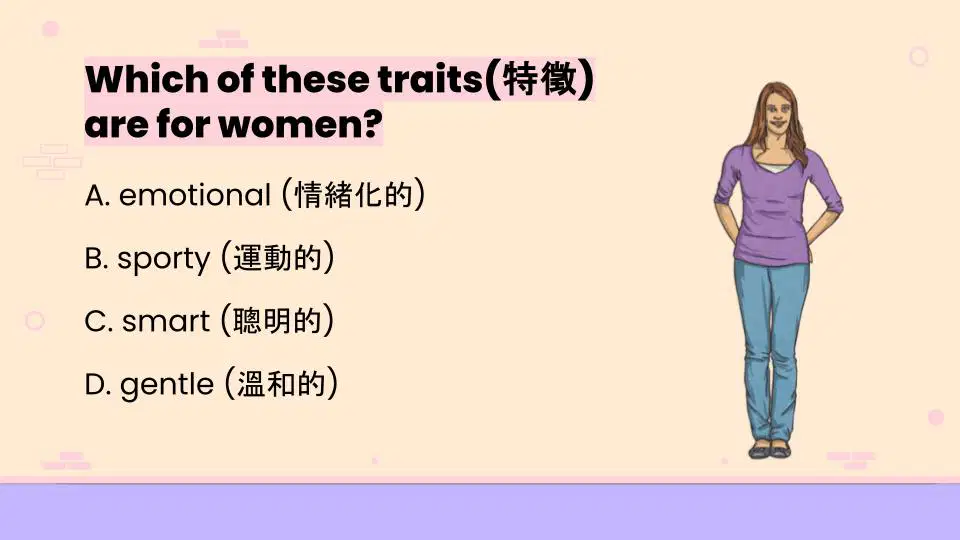 Which of these traits(特徵) are for women?

A. emotional (情緒化的)

B. sporty (運動的)

C. smart (聰明的)

D. gentle (溫和的)